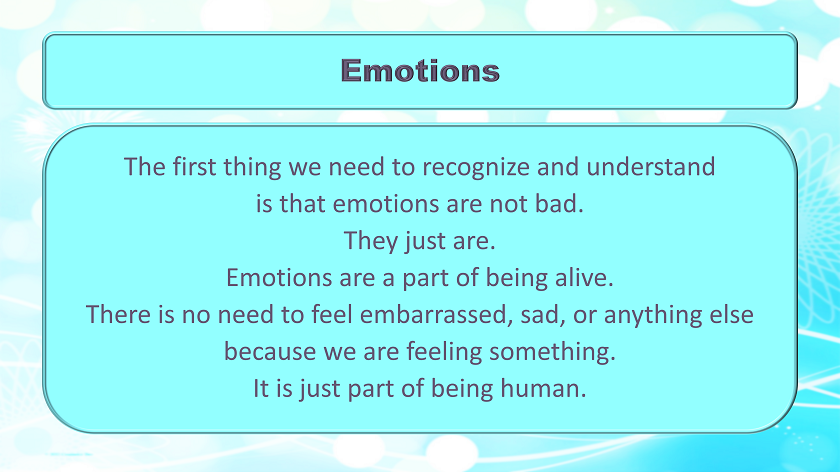 Emotions

The first thing we need to recognize and understand
is that emotions are not bad.
They just are.
Emotions are a part of being alive.
There is no need to feel embarrassed, sad, or anything else
because we are feeling something.
It is just part of being human.